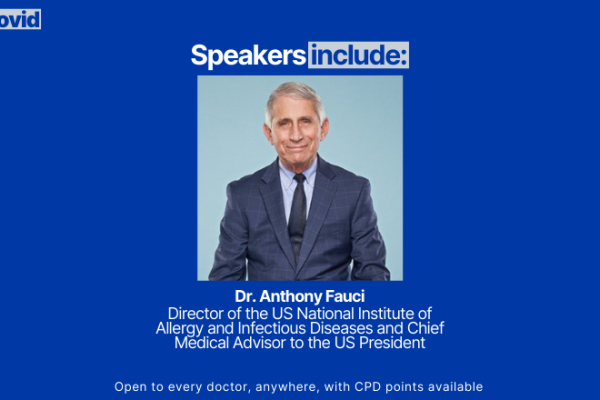 ovid

Speakers include:

Dr. Anthony Fauci
Director of the US National Institute of Allergy and Infectious Diseases and Chief Medical Advisor to the US President

Open to every doctor, anywhere, with CPD points available